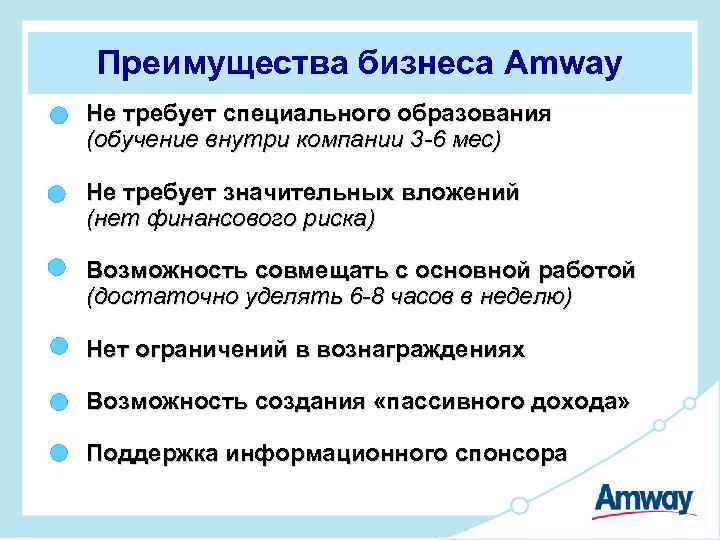 Преимущества бизнеса Amway

Не требует специального образования
(обучение внутри компании 3-6 мес)

Не требует значительных вложений
(нет финансового риска)

Возможность совмещать с основной работой
(достаточно уделять 6-8 часов в неделю)

Нет ограничений в вознаграждениях

Возможность создания «пассивного дохода»

Поддержка информационного спонсора

Amway